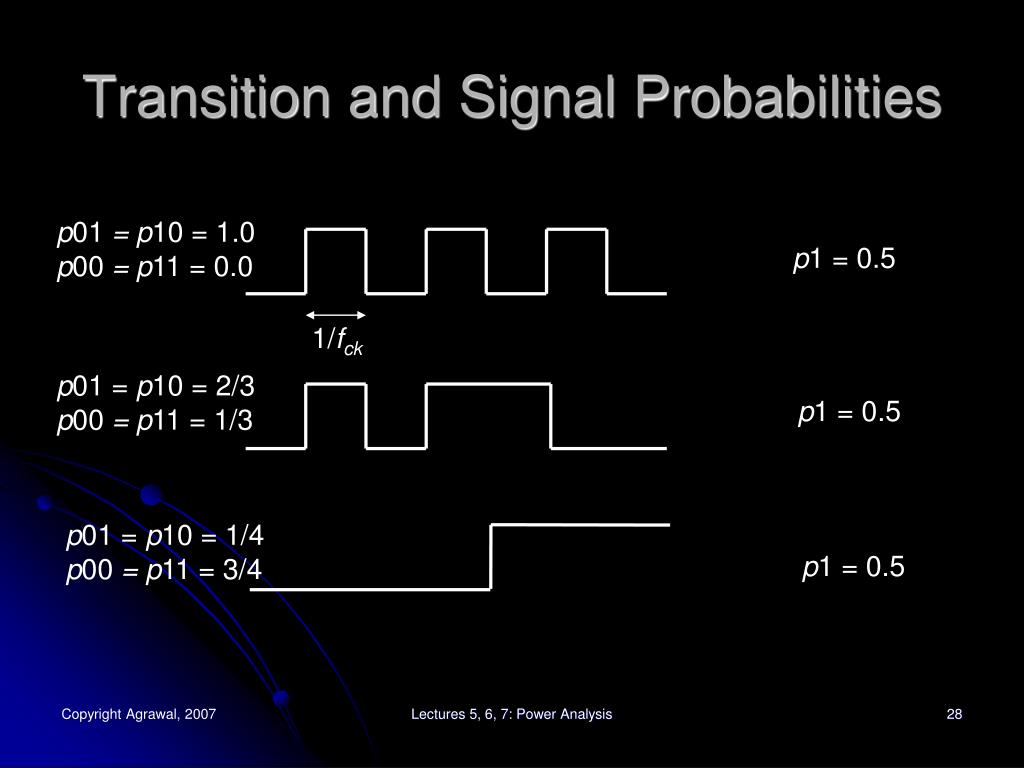 Transition and Signal Probabilities

$p01 = p10 = 1.0$
$p00 = p11 = 0.0$

$p1 = 0.5$

$1/f_{ck}$

$p01 = p10 = 2/3$
$p00 = p11 = 1/3$

$p1 = 0.5$

$p01 = p10 = 1/4$
$p00 = p11 = 3/4$

$p1 = 0.5$

Copyright Agrawal, 2007

Lectures 5, 6, 7: Power Analysis

28